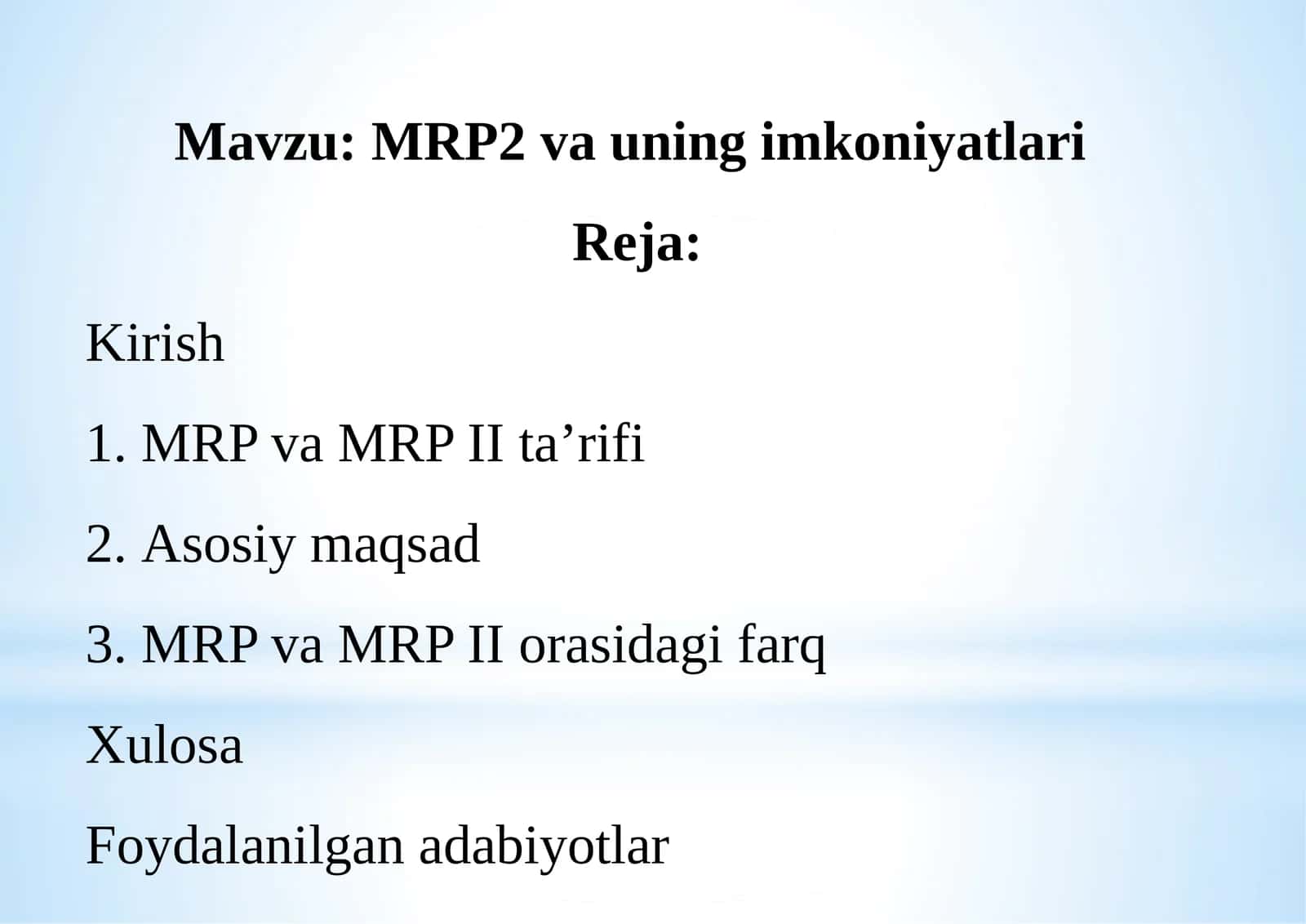 Mavzu: MRP2 va uning imkoniyatlari

Reja:

Kirish

1. MRP va MRP II ta’rifi

2. Asosiy maqsad

3. MRP va MRP II orasidagi farq

Xulosa

Foydalanilgan adabiyotlar